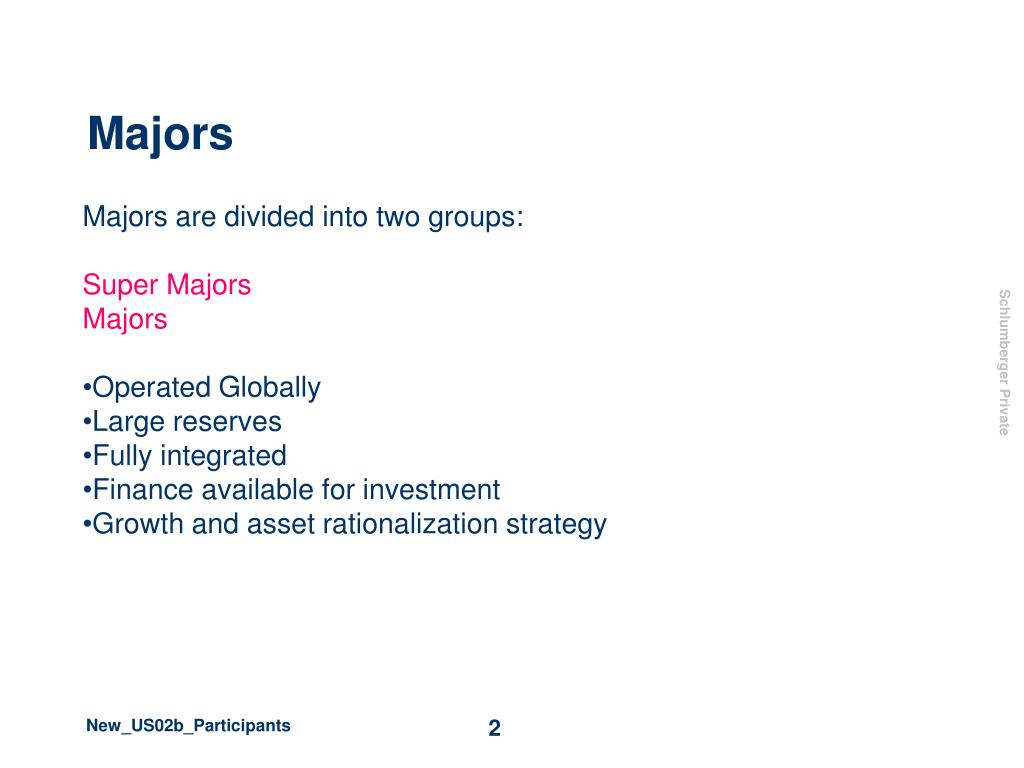 Majors

Majors are divided into two groups:

Super Majors
Majors

•Operated Globally
•Large reserves
•Fully integrated
•Finance available for investment
•Growth and asset rationalization strategy

Schlumberger Private

New_US02b_Participants

2